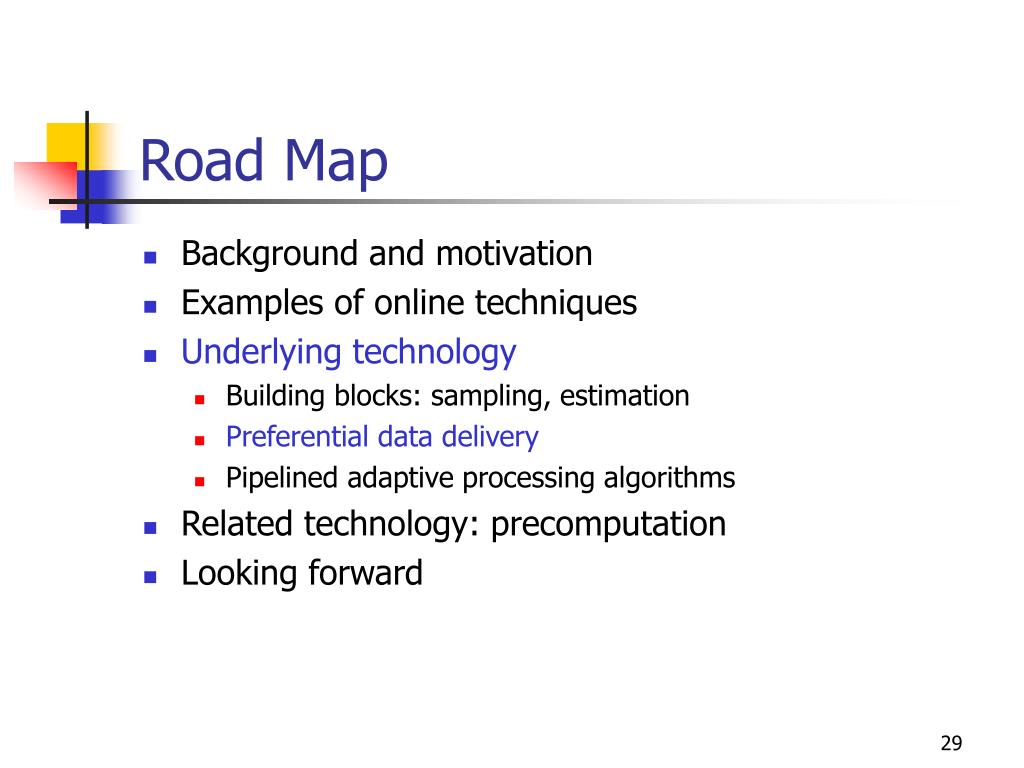 Road Map

- Background and motivation
- Examples of online techniques
- Underlying technology
  - Building blocks: sampling, estimation
  - Preferential data delivery
  - Pipelined adaptive processing algorithms
- Related technology: precomputation
- Looking forward

29